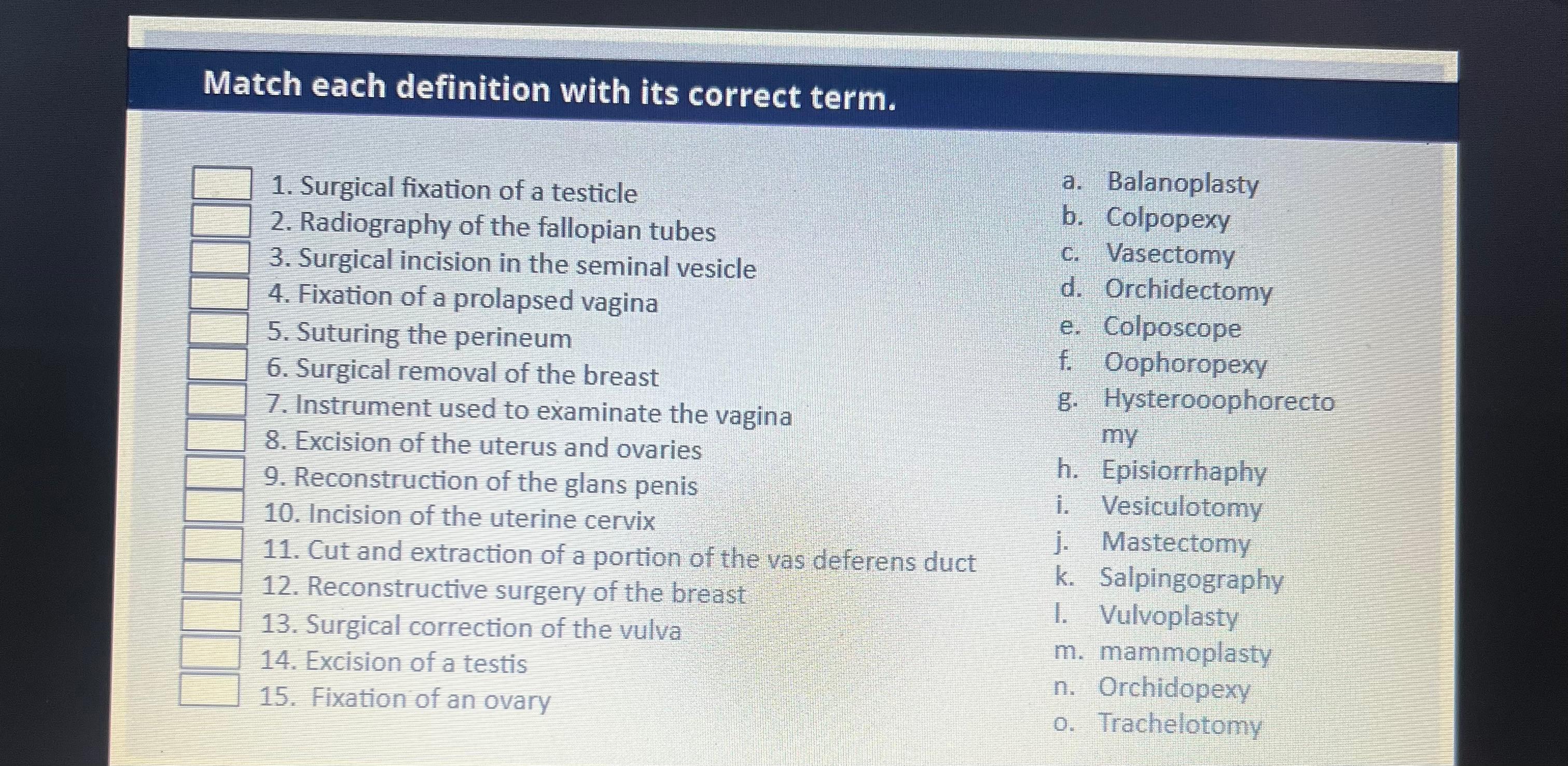 Match each definition with its correct term.

1. Surgical fixation of a testicle
2. Radiography of the fallopian tubes
3. Surgical incision in the seminal vesicle
4. Fixation of a prolapsed vagina
5. Suturing the perineum
6. Surgical removal of the breast
7. Instrument used to examinate the vagina
8. Excision of the uterus and ovaries
9. Reconstruction of the glans penis
10. Incision of the uterine cervix
11. Cut and extraction of a portion of the vas deferens duct
12. Reconstructive surgery of the breast
13. Surgical correction of the vulva
14. Excision of a testis
15. Fixation of an ovary

a. Balanoplasty
b. Colpopexy
c. Vasectomy
d. Orchidectomy
e. Colposcope
f. Oophoropexy
g. Hysterooophorectomy
h. Episiorrhaphy
i. Vesiculotomy
j. Mastectomy
k. Salpingography
l. Vulvoplasty
m. mammoplasty
n. Orchidopexy
o. Trachelotomy